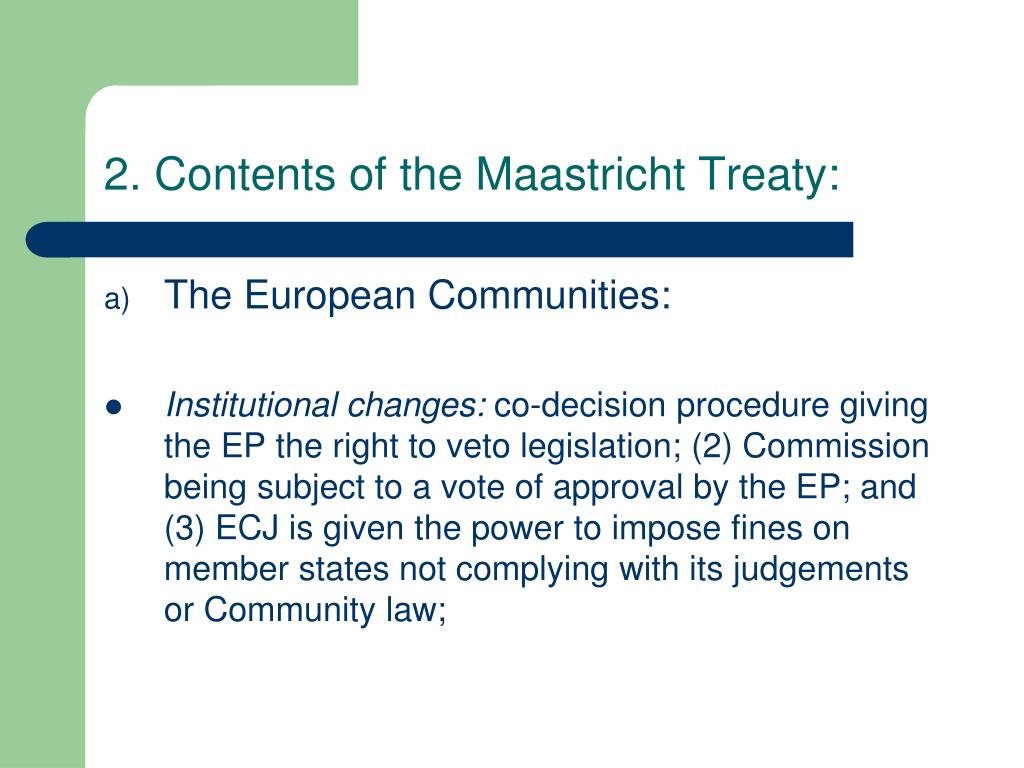 2. Contents of the Maastricht Treaty:

a) The European Communities:

● Institutional changes: co-decision procedure giving the EP the right to veto legislation; (2) Commission being subject to a vote of approval by the EP; and (3) ECJ is given the power to impose fines on member states not complying with its judgements or Community law;